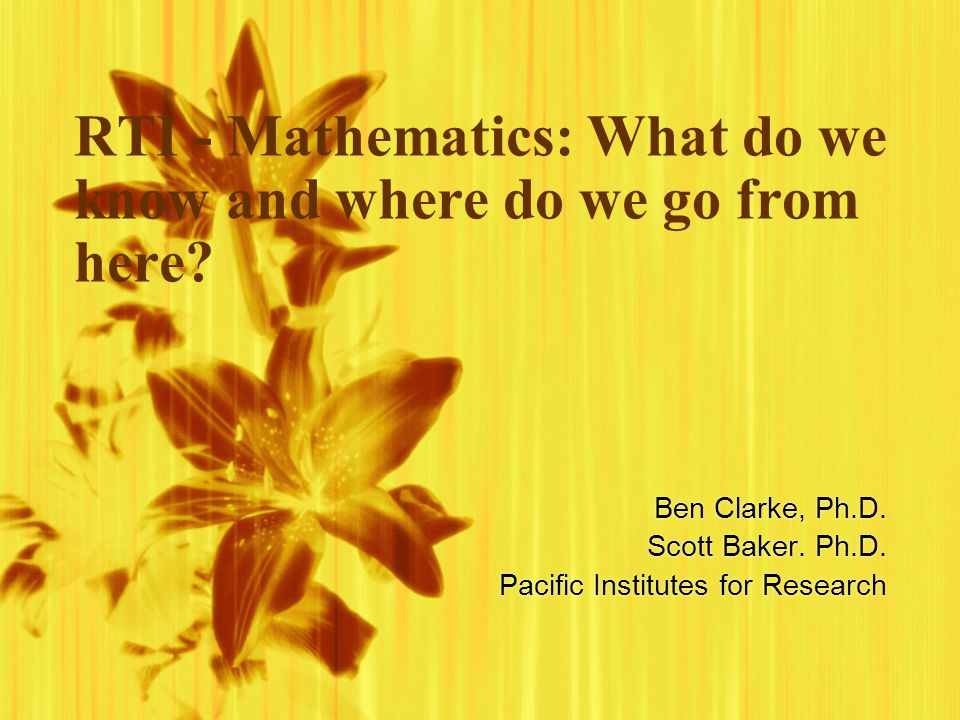 RTI - Mathematics: What do we know and where do we go from here?

Ben Clarke, Ph.D.
Scott Baker. Ph.D.
Pacific Institutes for Research